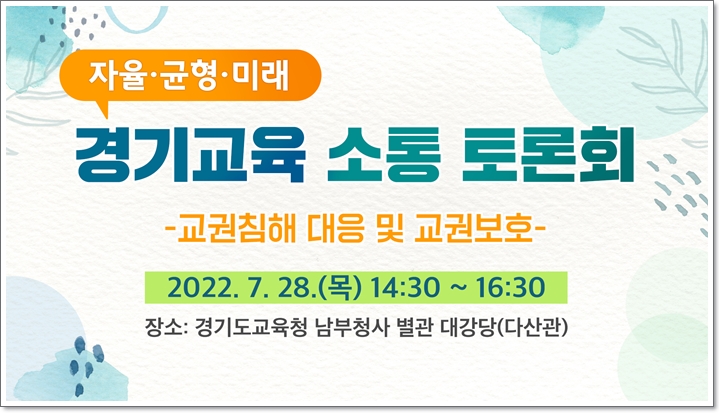 자율·균형·미래

경기교육 소통 토론회

-교권침해 대응 및 교권보호-

2022. 7. 28.(목) 14:30 ~ 16:30

장소: 경기도교육청 남부청사 별관 대강당(다산관)